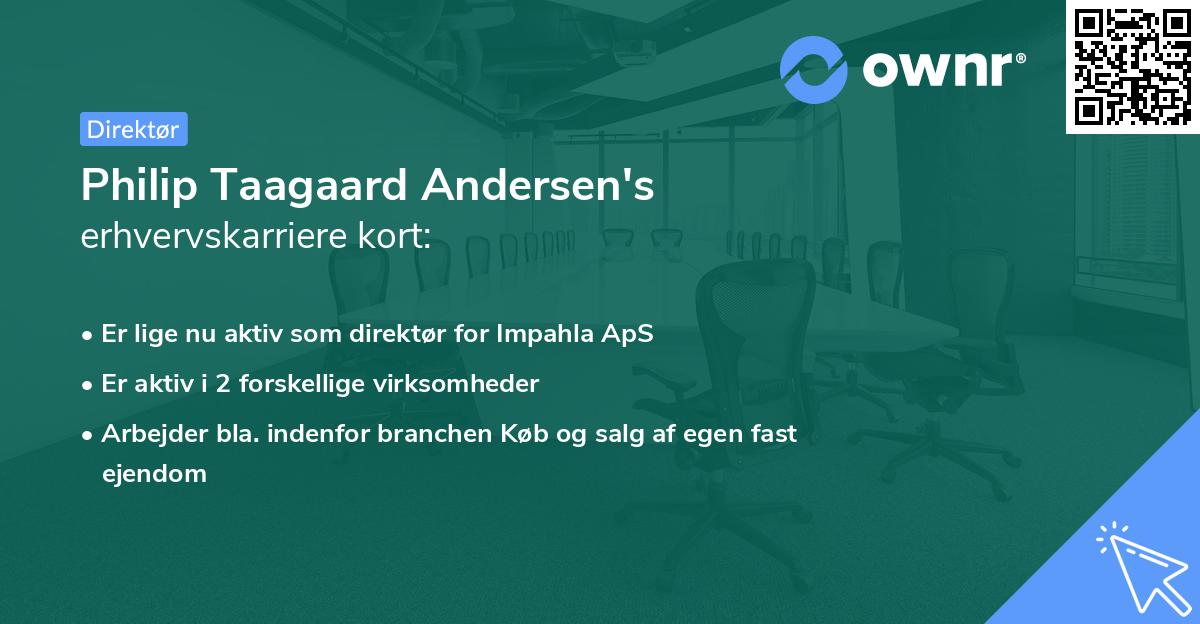 ownr®

Direktør

Philip Taagaard Andersen's erhvervskarriere kort:

• Er lige nu aktiv som direktør for Impahla ApS
• Er aktiv i 2 forskellige virksomheder
• Arbejder bla. indenfor branchen Køb og salg af egen fast ejendom